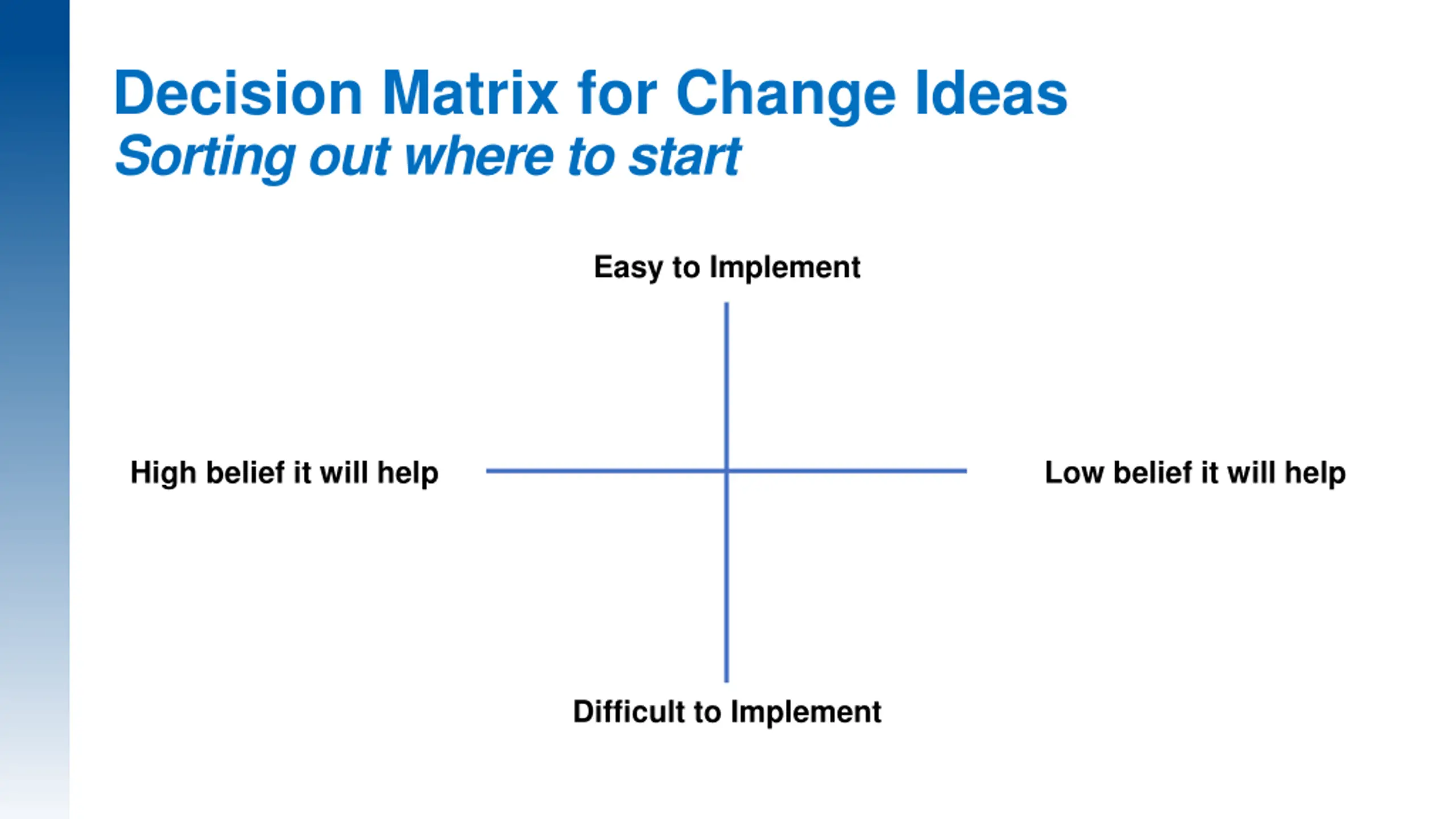 Decision Matrix for Change Ideas
Sorting out where to start

Easy to Implement

High belief it will help

Low belief it will help

Difficult to Implement